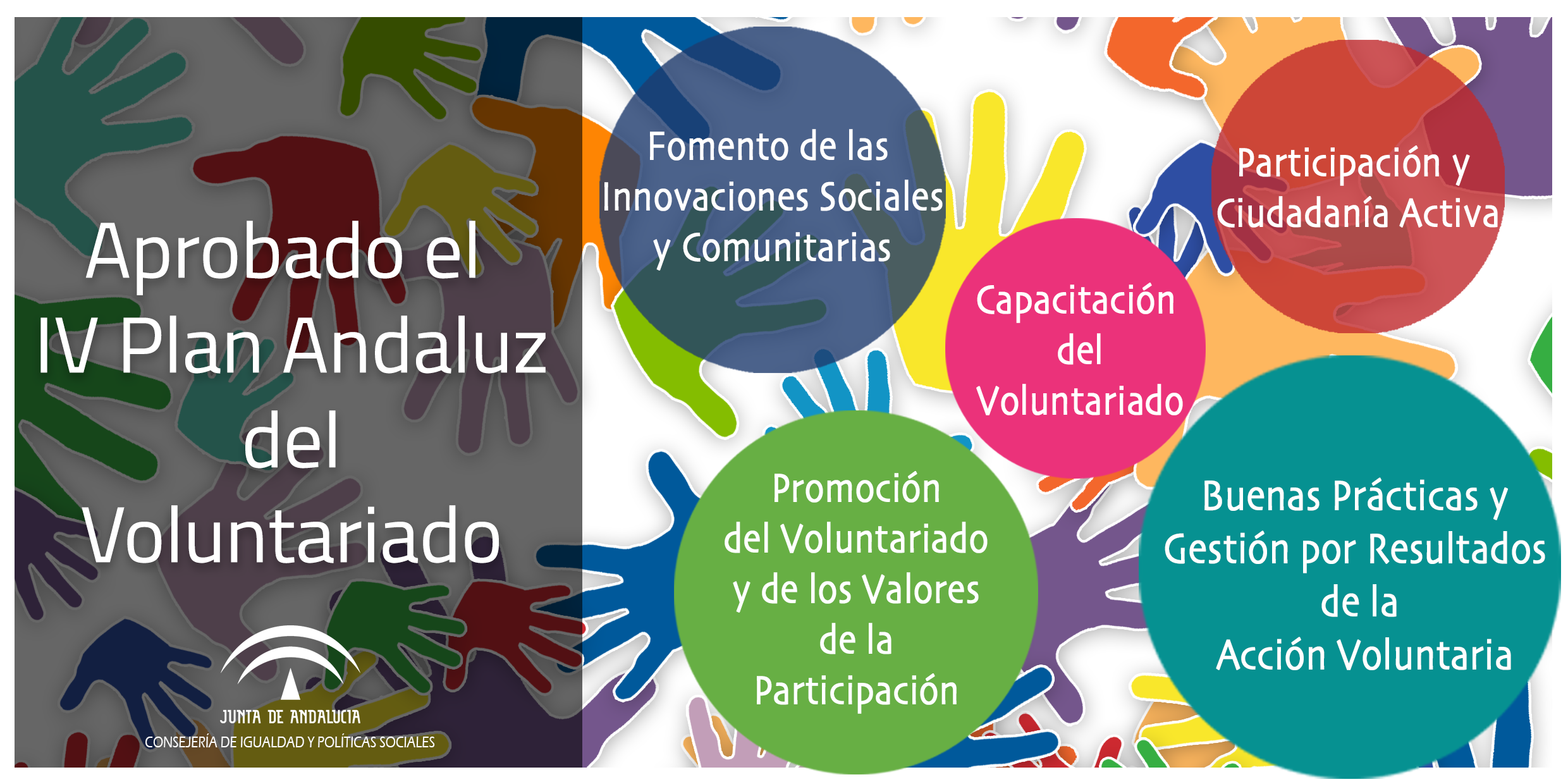 Aprobado el IV Plan Andaluz del Voluntariado

JUNTA DE ANDALUCIA
CONSEJERÍA DE IGUALDAD Y POLÍTICAS SOCIALES

Fomento de las Innovaciones Sociales y Comunitarias

Participación y Ciudadanía Activa

Capacitación del Voluntariado

Promoción del Voluntariado y de los Valores de la Participación

Buenas Prácticas y Gestión por Resultados de la Acción Voluntaria